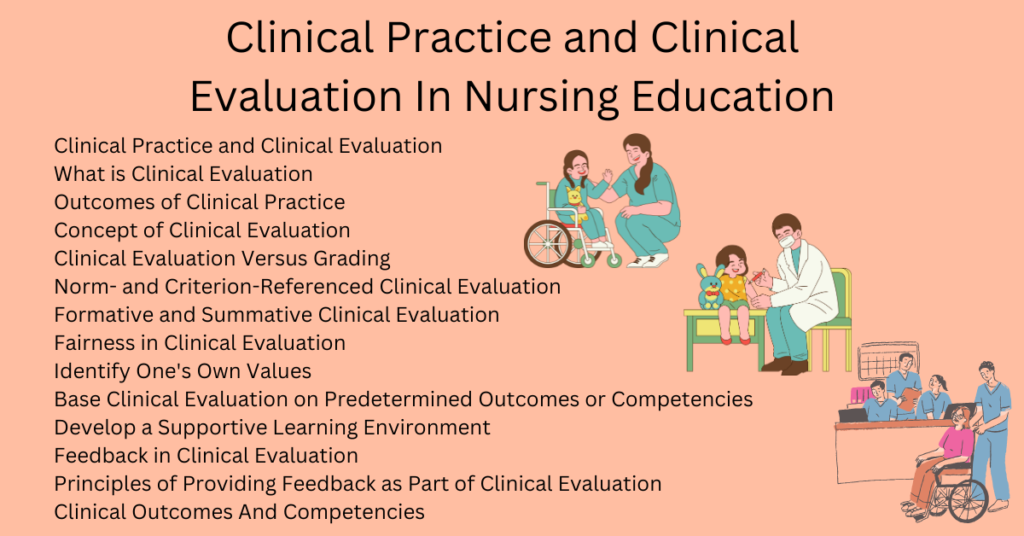 Clinical Practice and Clinical Evaluation In Nursing Education

Clinical Practice and Clinical Evaluation
What is Clinical Evaluation
Outcomes of Clinical Practice
Concept of Clinical Evaluation
Clinical Evaluation Versus Grading
Norm- and Criterion-Referenced Clinical Evaluation
Formative and Summative Clinical Evaluation
Fairness in Clinical Evaluation
Identify One's Own Values
Base Clinical Evaluation on Predetermined Outcomes or Competencies
Develop a Supportive Learning Environment
Feedback in Clinical Evaluation
Principles of Providing Feedback as Part of Clinical Evaluation
Clinical Outcomes And Competencies